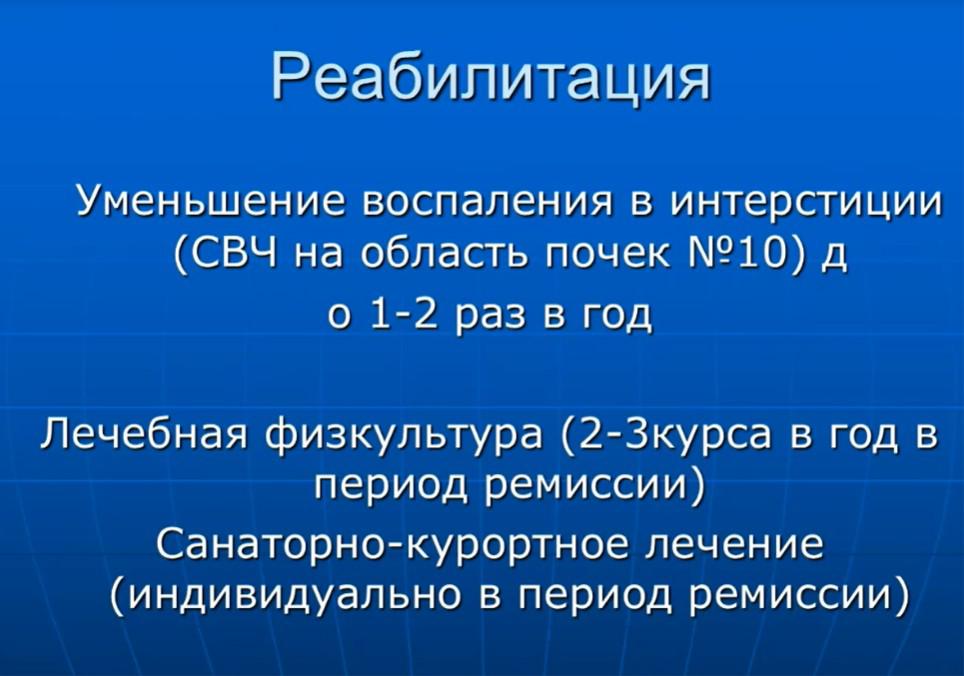 Реабилитация

Уменьшение воспаления в интерстиции (СВЧ на область почек №10) д о 1-2 раз в год

Лечебная физкультура (2-3курса в год в период ремиссии)

Санаторно-курортное лечение (индивидуально в период ремиссии)